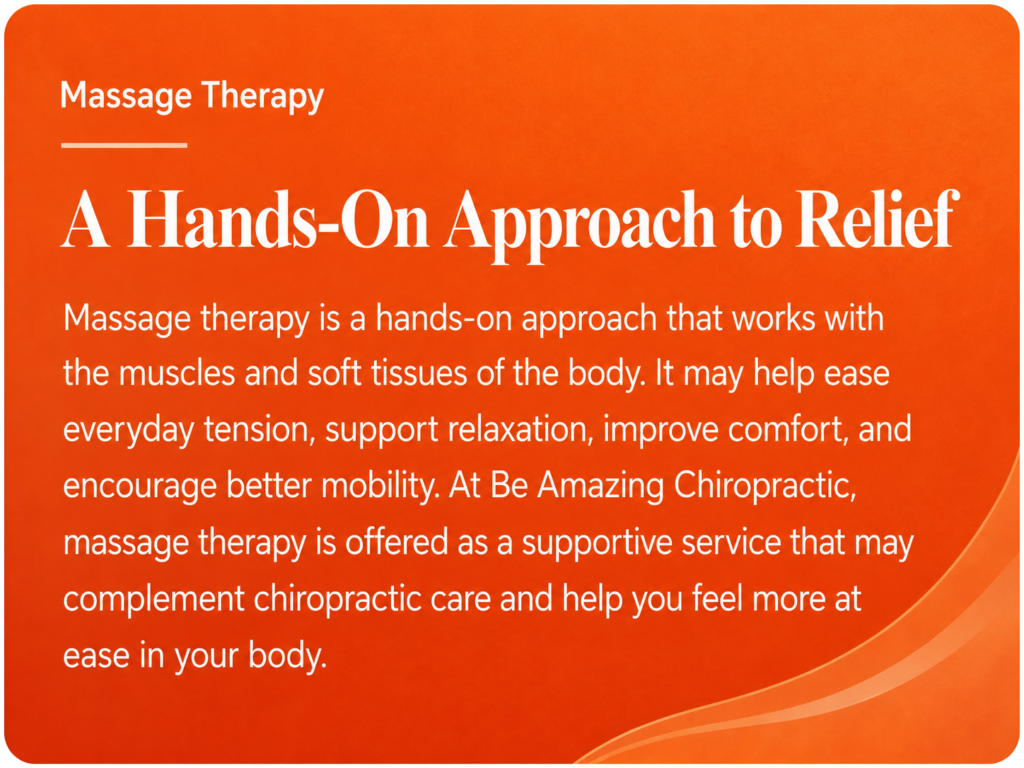 Massage Therapy

A Hands-On Approach to Relief

Massage therapy is a hands-on approach that works with the muscles and soft tissues of the body. It may help ease everyday tension, support relaxation, improve comfort, and encourage better mobility. At Be Amazing Chiropractic, massage therapy is offered as a supportive service that may complement chiropractic care and help you feel more at ease in your body.